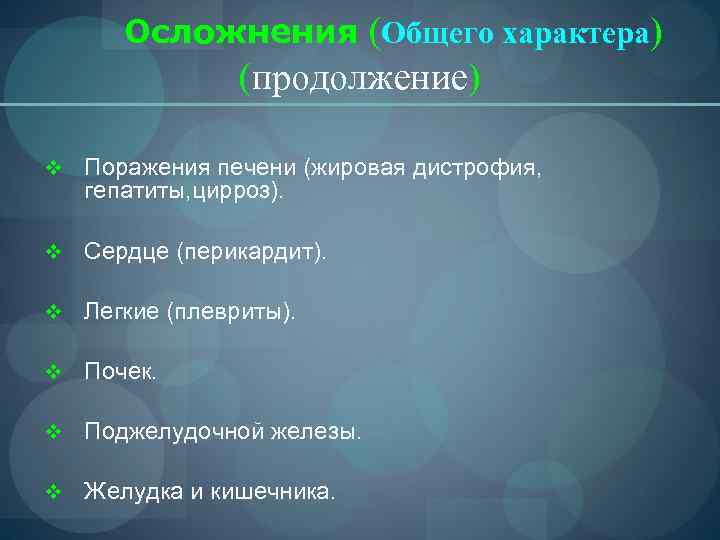 Осложнения (Общего характера) (продолжение)

❖ Поражения печени (жировая дистрофия, гепатиты,цирроз).

❖ Сердце (перикардит).

❖ Легкие (плевриты).

❖ Почек.

❖ Поджелудочной железы.

❖ Желудка и кишечника.